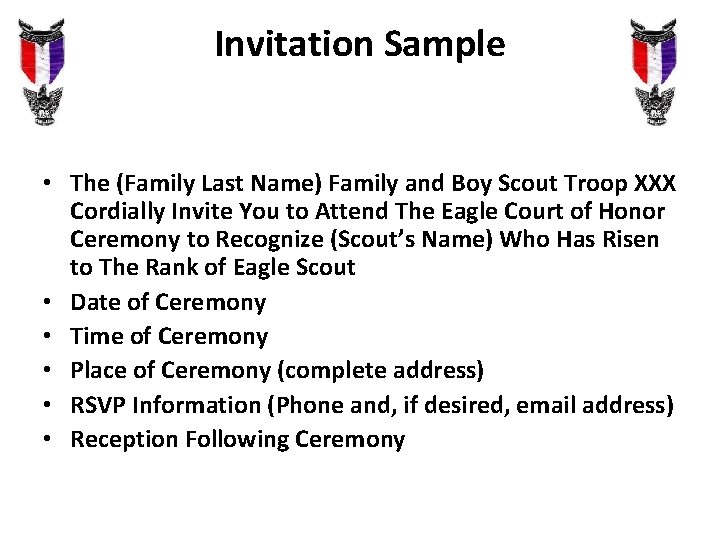 Invitation Sample

• The (Family Last Name) Family and Boy Scout Troop XXX Cordially Invite You to Attend The Eagle Court of Honor Ceremony to Recognize (Scout's Name) Who Has Risen to The Rank of Eagle Scout
• Date of Ceremony
• Time of Ceremony
• Place of Ceremony (complete address)
• RSVP Information (Phone and, if desired, email address)
• Reception Following Ceremony